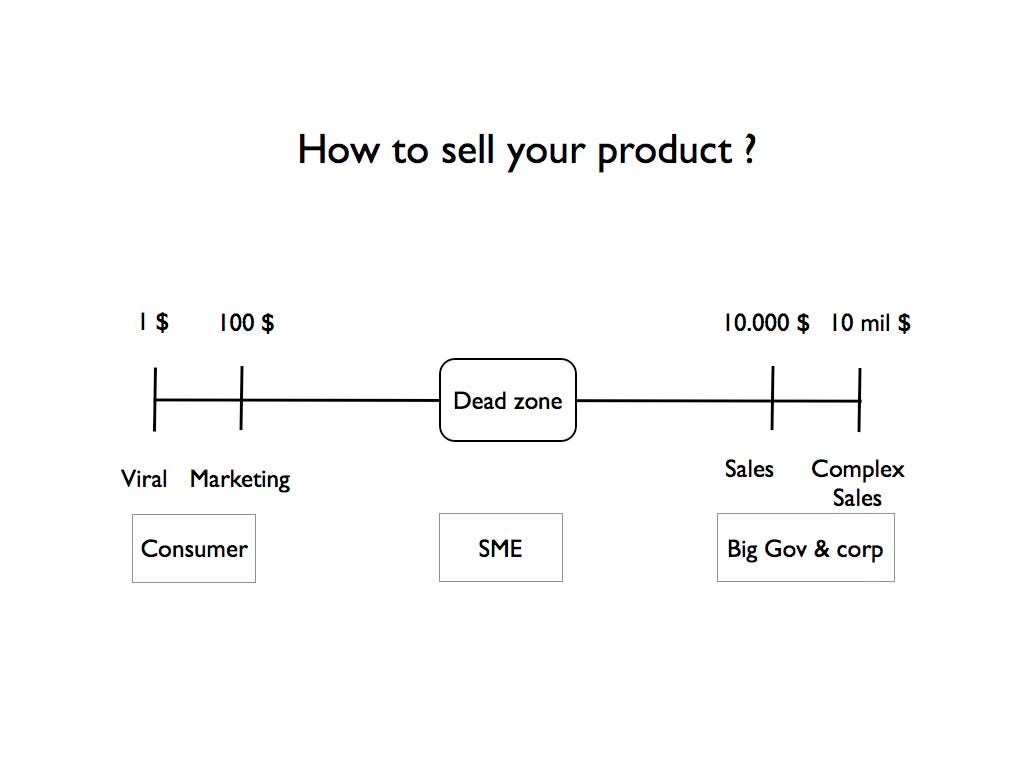 How to sell your product ?

1 $ 100 $ 10.000 $ 10 mil $

Dead zone

Viral Marketing Sales Complex Sales

Consumer

SME

Big Gov & corp